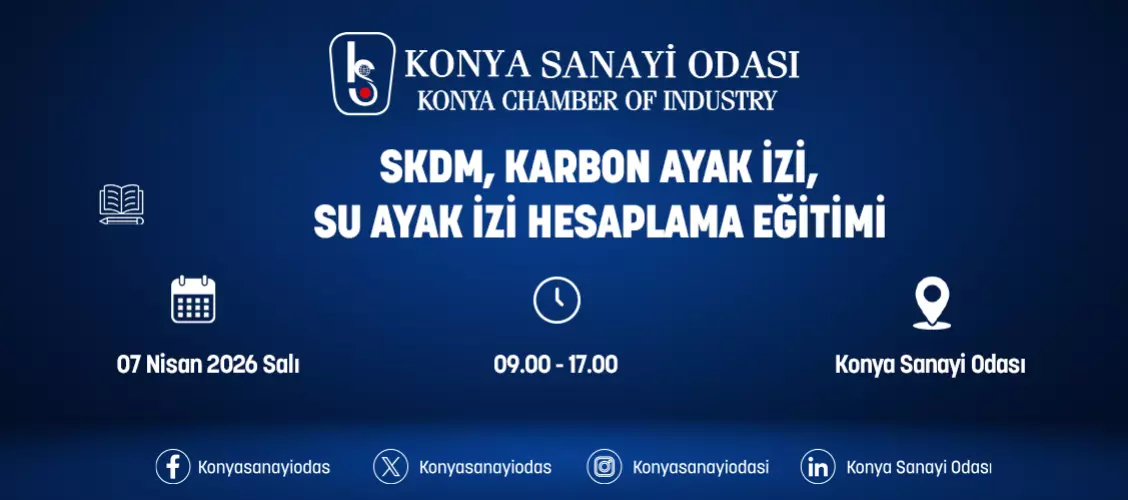 KONYA SANAYİ ODASI
KONYA CHAMBER OF INDUSTRY

SKDM, KARBON AYAK İZİ, SU AYAK İZİ HESAPLAMA EĞİTİMİ

07 Nisan 2026 Salı

09.00 - 17.00

Konya Sanayi Odası

Konyasanayiodas

Konyasanayiodas

Konyasanayiodasi

Konya Sanayi Odası